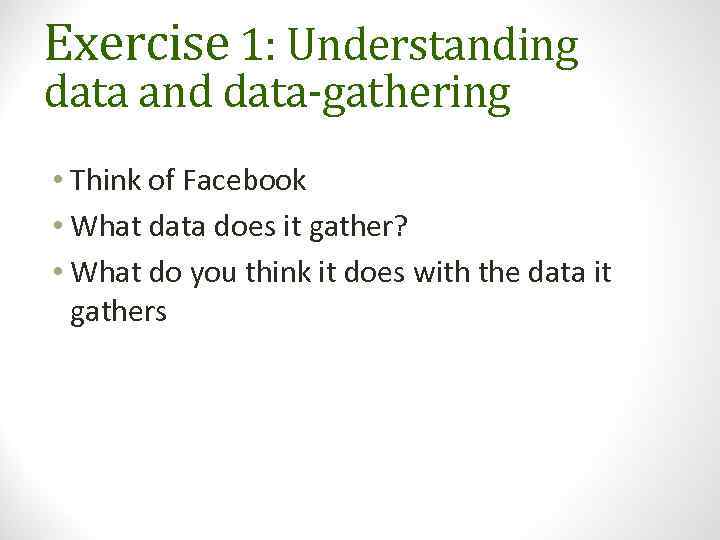 Exercise 1: Understanding data and data-gathering

• Think of Facebook
• What data does it gather?
• What do you think it does with the data it gathers